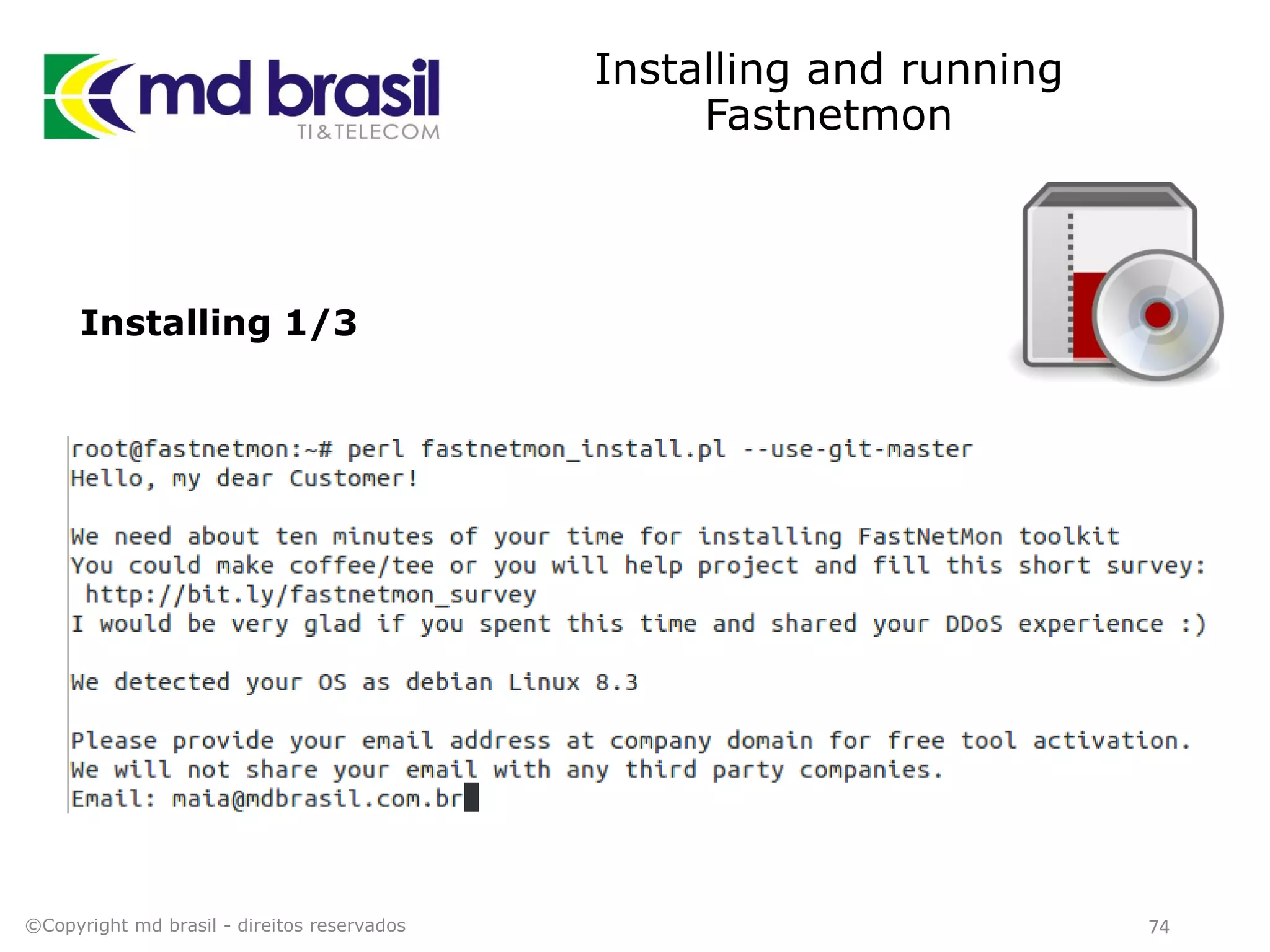 md brasil
TI&TELECOM

Installing and running Fastnetmon

Installing 1/3

root@fastnetmon:~# perl fastnetmon_install.pl --use-git-master
Hello, my dear Customer!

We need about ten minutes of your time for installing FastNetMon toolkit
You could make coffee/tee or you will help project and fill this short survey:
 http://bit.ly/fastnetmon_survey
I would be very glad if you spent this time and shared your DDoS experience :)

We detected your OS as debian Linux 8.3

Please provide your email address at company domain for free tool activation.
We will not share your email with any third party companies.
Email: maia@mdbrasil.com.br

©Copyright md brasil - direitos reservados

74